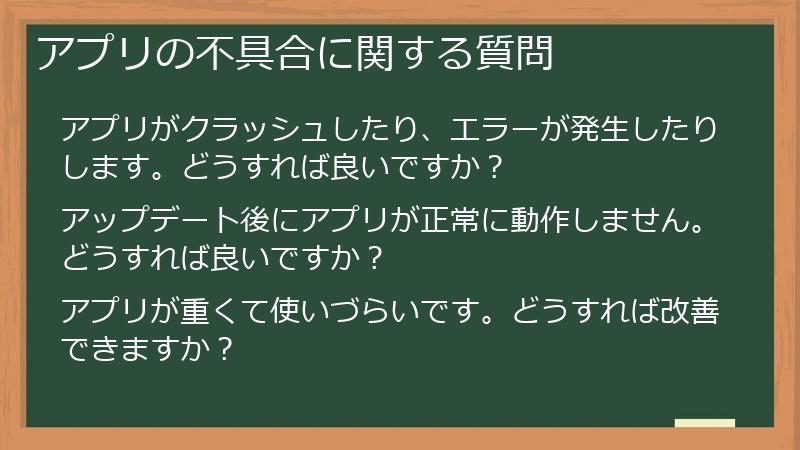 アプリの不具合に関する質問

アプリがクラッシュしたり、エラーが発生したりします。どうすれば良いですか？

アップデート後にアプリが正常に動作しません。どうすれば良いですか？

アプリが重くて使いづらいです。どうすれば改善できますか？